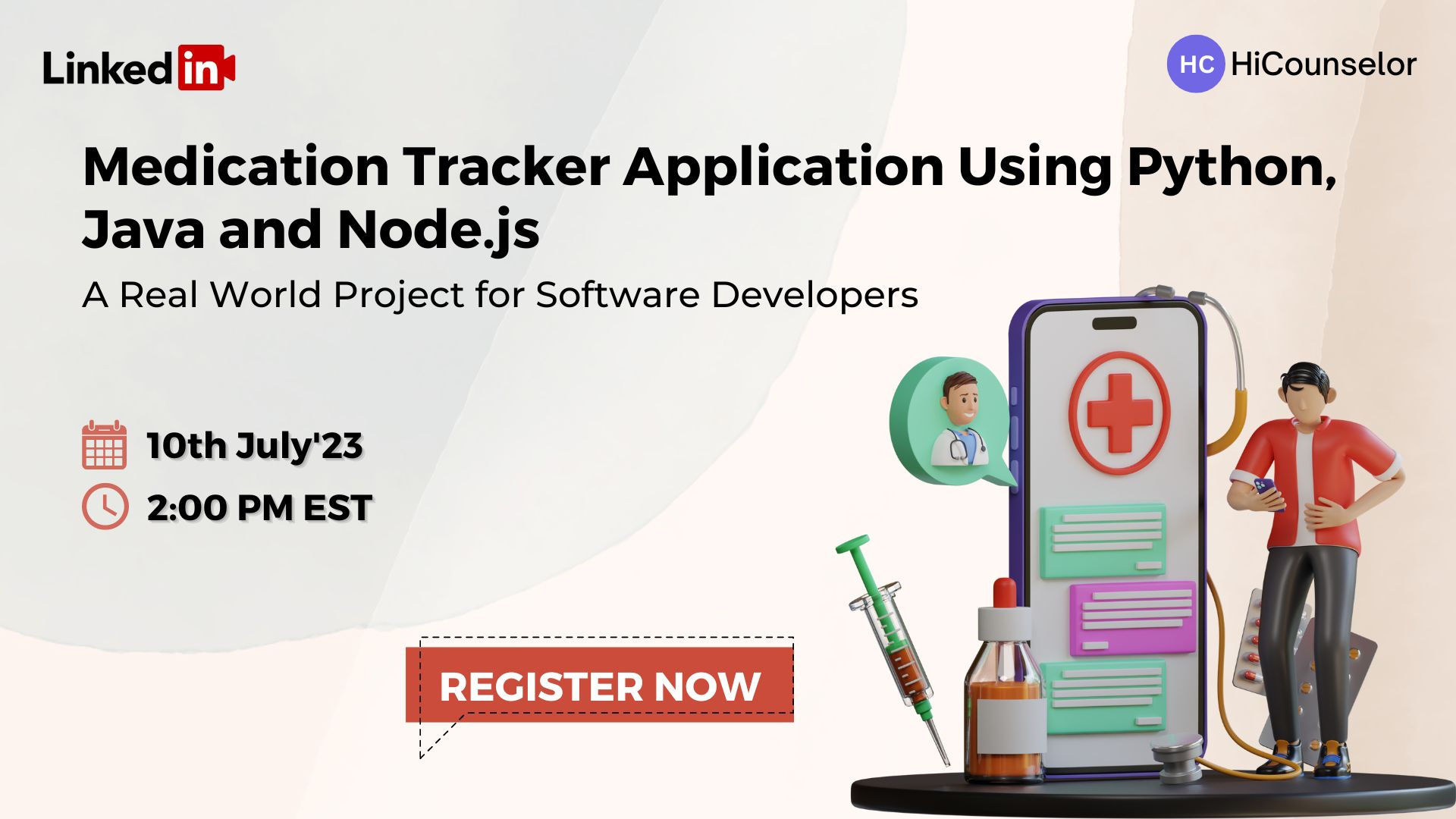 Linkedin

HC HiCounselor

Medication Tracker Application Using Python, Java and Node.js

A Real World Project for Software Developers

10th July'23

2:00 PM EST

REGISTER NOW